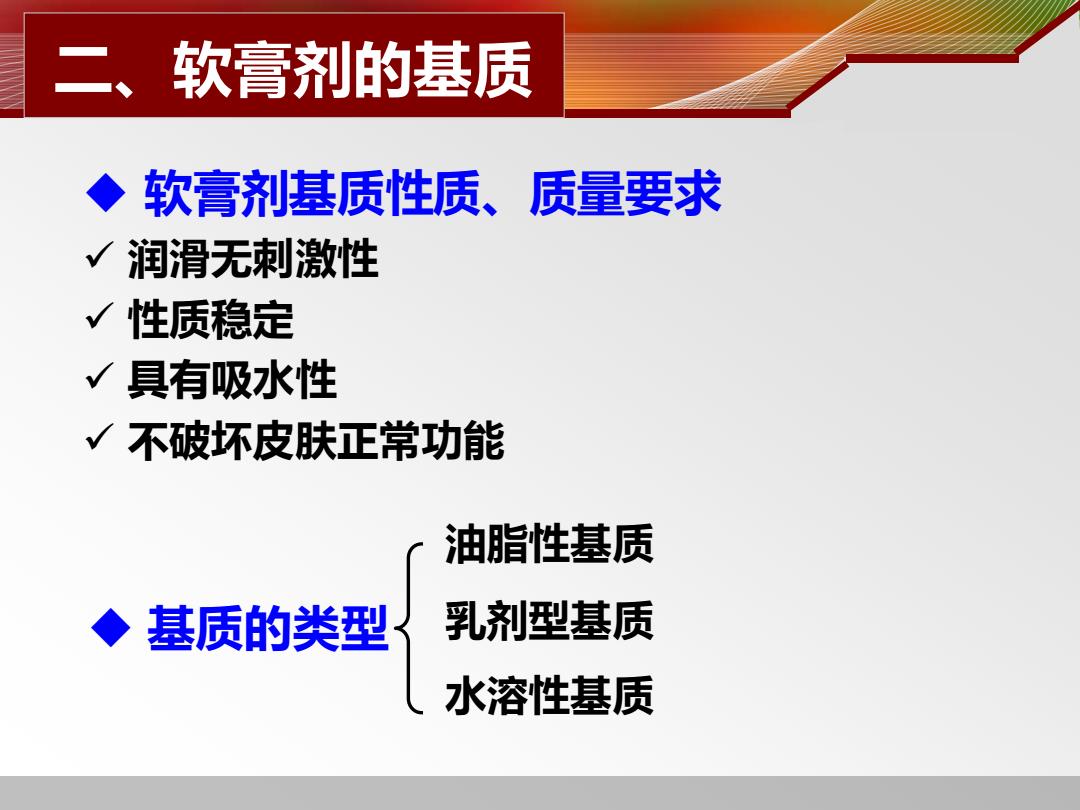 二、软膏剂的基质

◆ 软膏剂基质性质、质量要求

✓ 润滑无刺激性
✓ 性质稳定
✓ 具有吸水性
✓ 不破坏皮肤正常功能

◆ 基质的类型

油脂性基质
乳剂型基质
水溶性基质